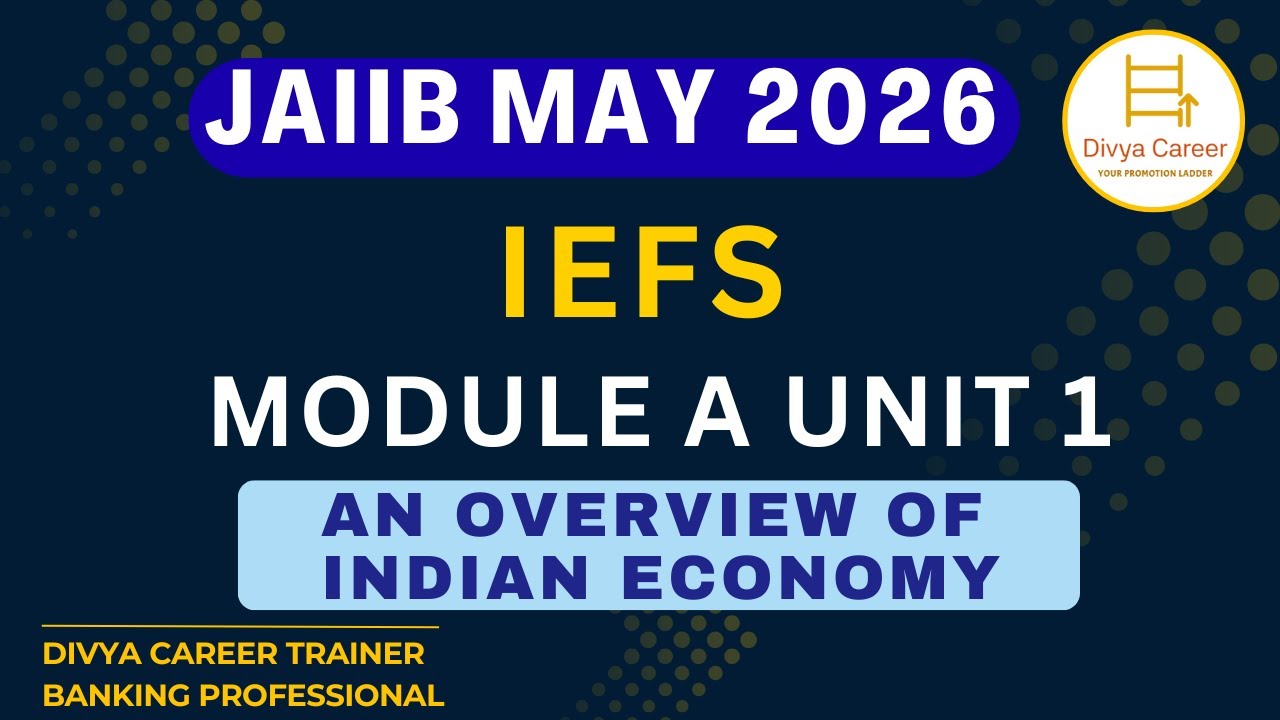 JAIIB MAY 2026

Divya Career
YOUR PROMOTION LADDER

IEFS

MODULE A UNIT 1

AN OVERVIEW OF INDIAN ECONOMY

DIVYA CAREER TRAINER
BANKING PROFESSIONAL